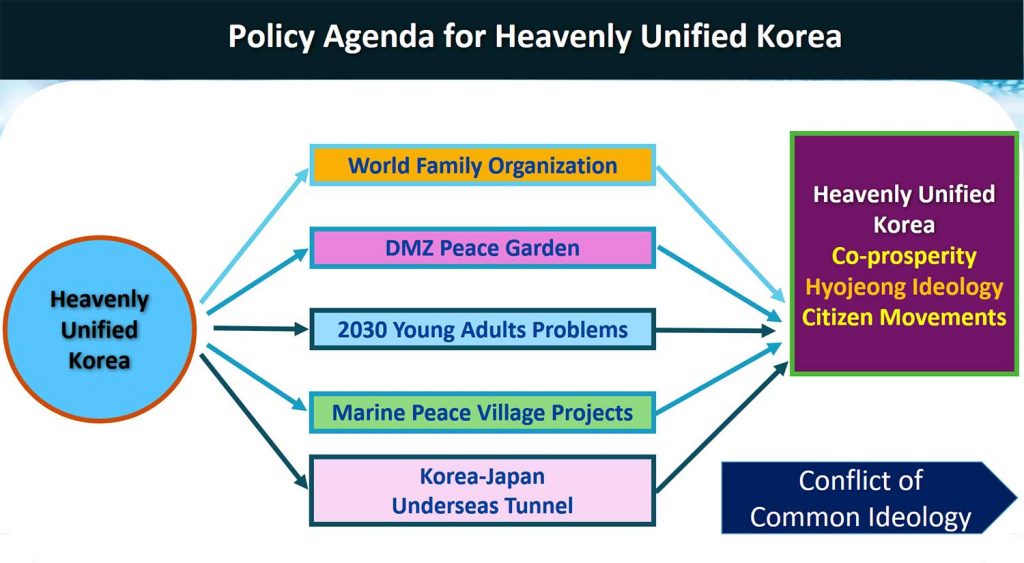 Policy Agenda for Heavenly Unified Korea

Heavenly Unified Korea

World Family Organization

DMZ Peace Garden

2030 Young Adults Problems

Marine Peace Village Projects

Korea-Japan Underseas Tunnel

Heavenly Unified Korea
Co-prosperity
Hyojeong Ideology
Citizen Movements

Conflict of Common Ideology